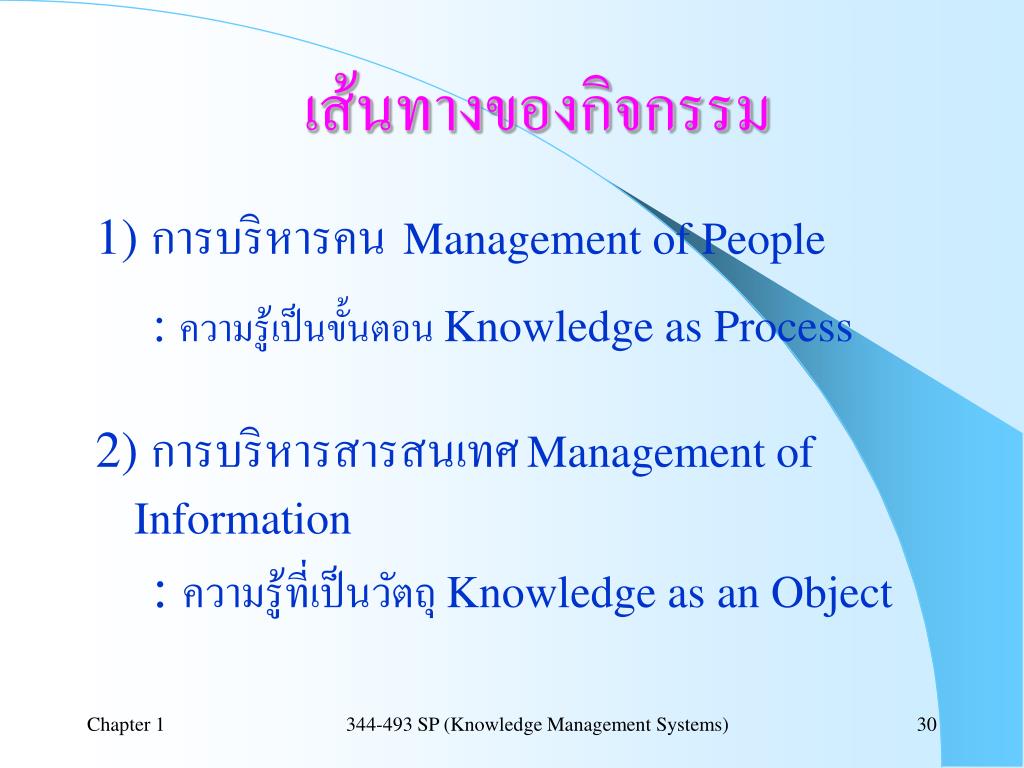 เส้นทางของกิจกรรม

1) การบริหารคน Management of People

: ความรู้เป็นขั้นตอน Knowledge as Process

2) การบริหารสารสนเทศ Management of Information

: ความรู้ที่เป็นวัตถุ Knowledge as an Object

Chapter 1

344-493 SP (Knowledge Management Systems)

30